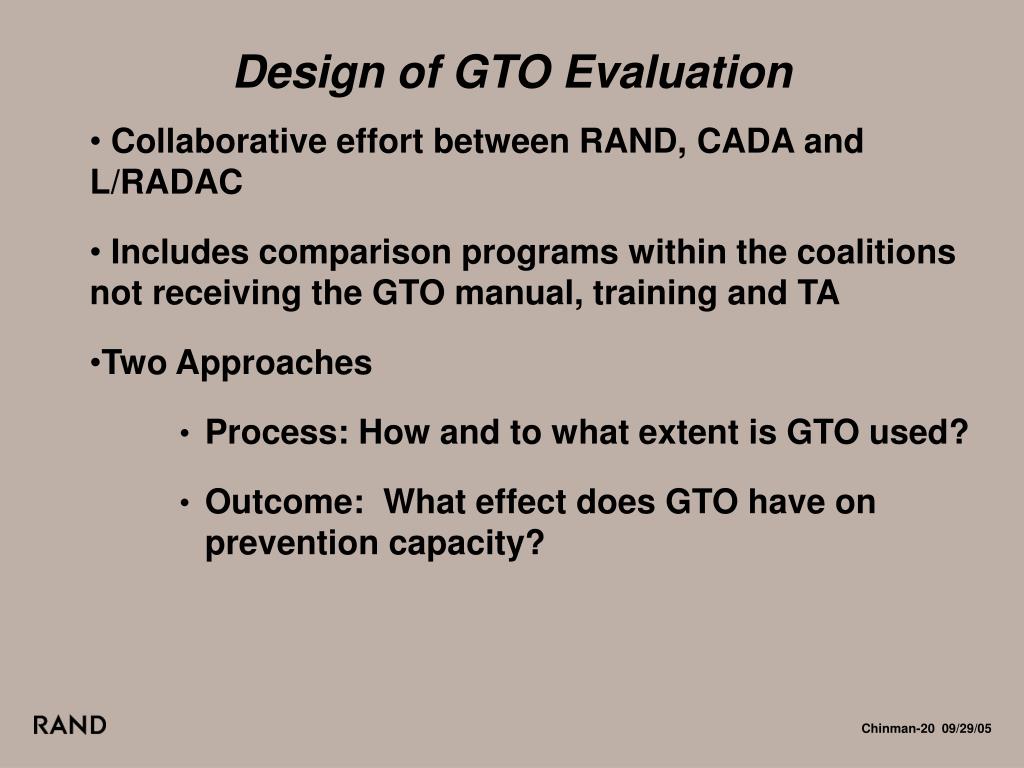 Design of GTO Evaluation

• Collaborative effort between RAND, CADA and L/RADAC

• Includes comparison programs within the coalitions not receiving the GTO manual, training and TA

•Two Approaches

• Process: How and to what extent is GTO used?

• Outcome: What effect does GTO have on prevention capacity?

RAND

Chinman-20 09/29/05